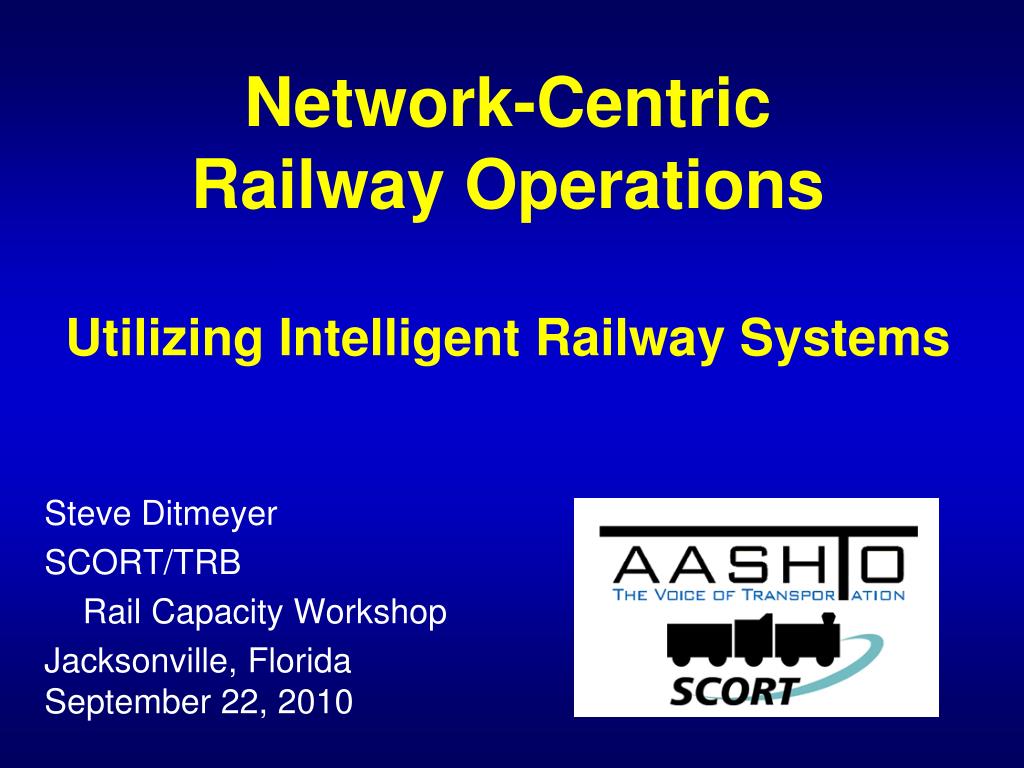 Network-Centric
Railway Operations

Utilizing Intelligent Railway Systems

Steve Ditmeyer
SCORT/TRB
Rail Capacity Workshop
Jacksonville, Florida
September 22, 2010

AASHTO
THE VOICE OF TRANSPORTATION

SCORT